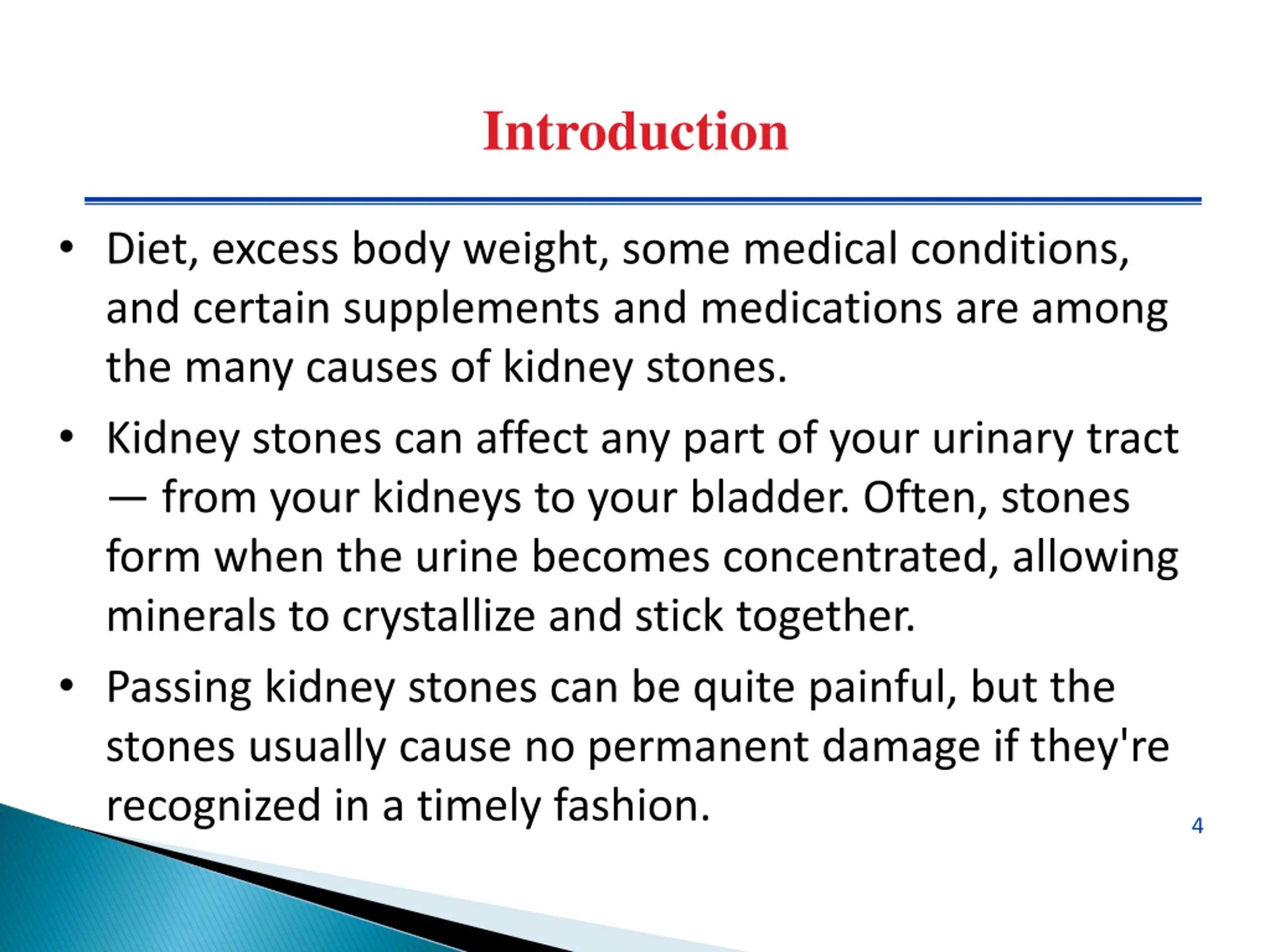 Introduction

• Diet, excess body weight, some medical conditions, and certain supplements and medications are among the many causes of kidney stones.

• Kidney stones can affect any part of your urinary tract — from your kidneys to your bladder. Often, stones form when the urine becomes concentrated, allowing minerals to crystallize and stick together.

• Passing kidney stones can be quite painful, but the stones usually cause no permanent damage if they're recognized in a timely fashion.

4